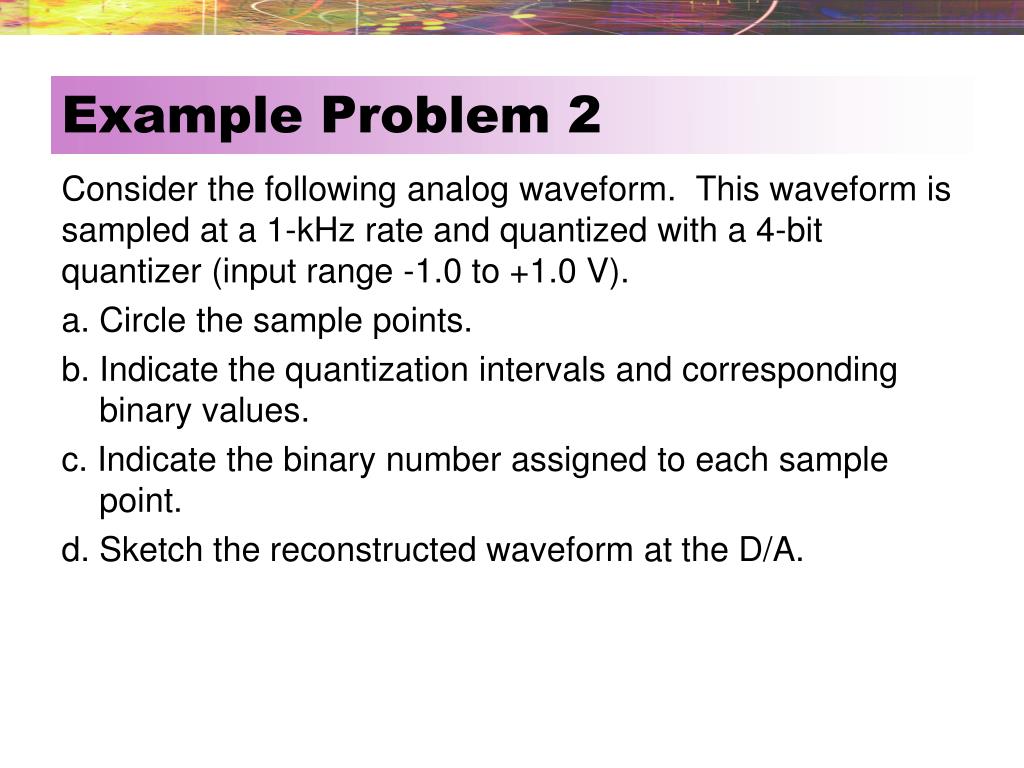 Example Problem 2

Consider the following analog waveform.  This waveform is sampled at a 1-kHz rate and quantized with a 4-bit quantizer (input range -1.0 to +1.0 V).

a. Circle the sample points.

b. Indicate the quantization intervals and corresponding binary values.

c. Indicate the binary number assigned to each sample point.

d. Sketch the reconstructed waveform at the D/A.